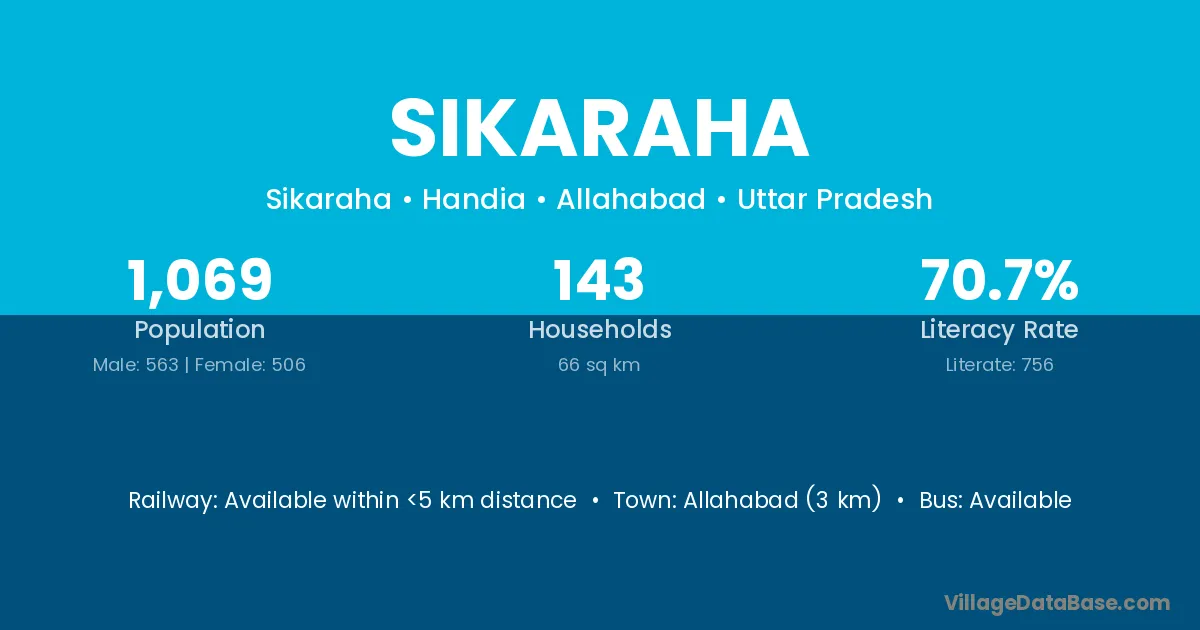 SIKARAHA

Sikaraha • Handia • Allahabad • Uttar Pradesh

1,069
Population
Male: 563 | Female: 506

143
Households
66 sq km

70.7%
Literacy Rate
Literate: 756

Railway: Available within <5 km distance • Town: Allahabad (3 km) • Bus: Available

VillageDataBase.com